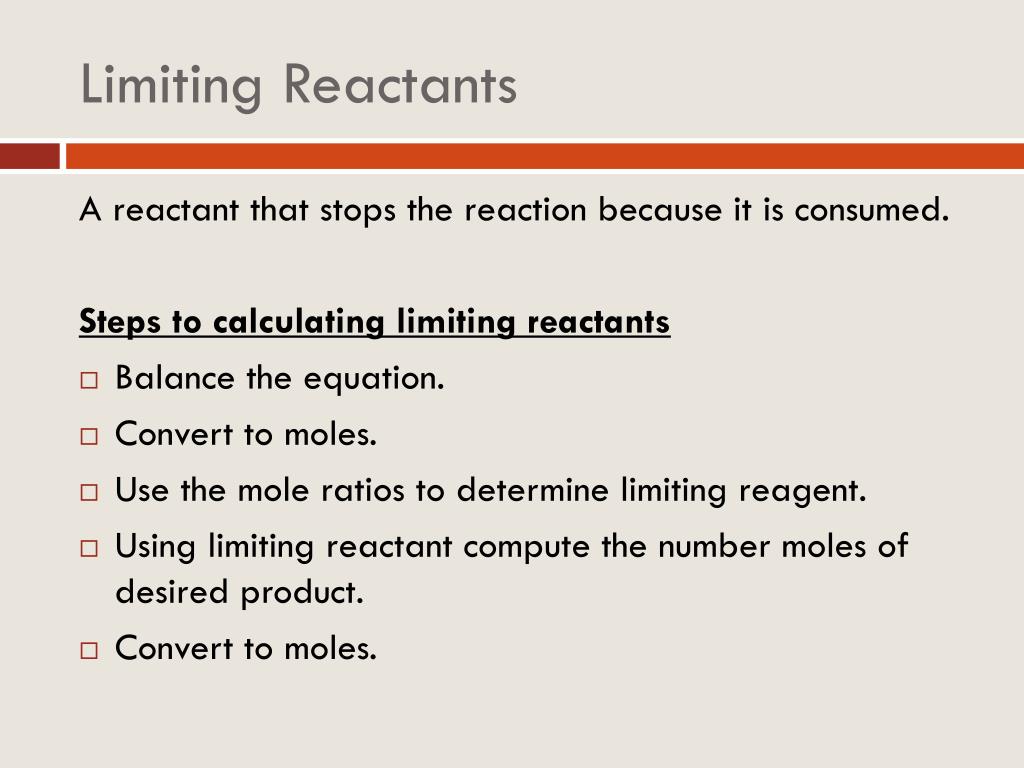 Limiting Reactants

A reactant that stops the reaction because it is consumed.

Steps to calculating limiting reactants

□ Balance the equation.
□ Convert to moles.
□ Use the mole ratios to determine limiting reagent.
□ Using limiting reactant compute the number moles of desired product.
□ Convert to moles.